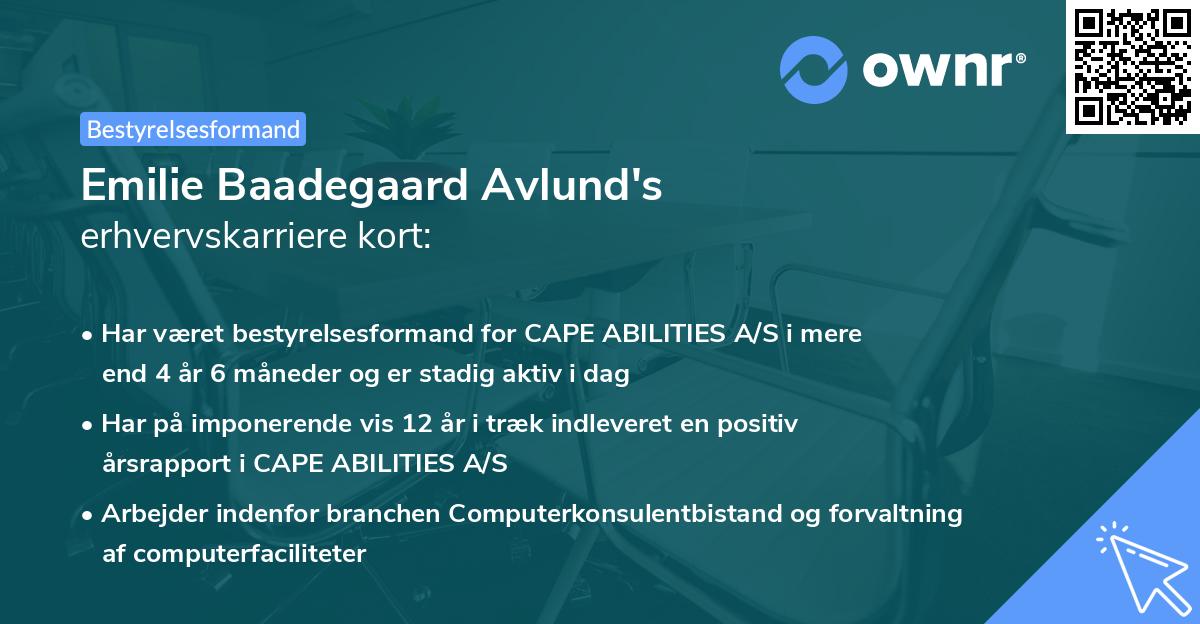 ownr®

Bestyrelsesformand

Emilie Baadegaard Avlund's
erhvervskarriere kort:

• Har været bestyrelsesformand for CAPE ABILITIES A/S i mere end 4 år 6 måneder og er stadig aktiv i dag

• Har på imponerende vis 12 år i træk indleveret en positiv årsrapport i CAPE ABILITIES A/S

• Arbejder indenfor branchen Computerkonsulentbistand og forvaltning af computerfaciliteter